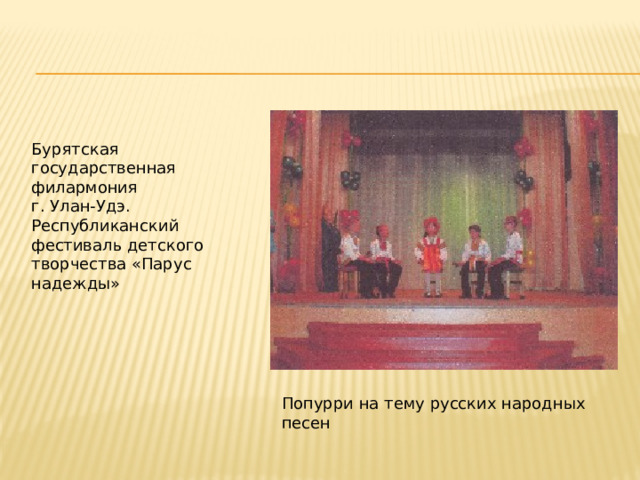 Бурятская государственная филармония г. Улан-Удэ. Республиканский фестиваль детского творчества «Парус надежды»

Попурри на тему русских народных песен